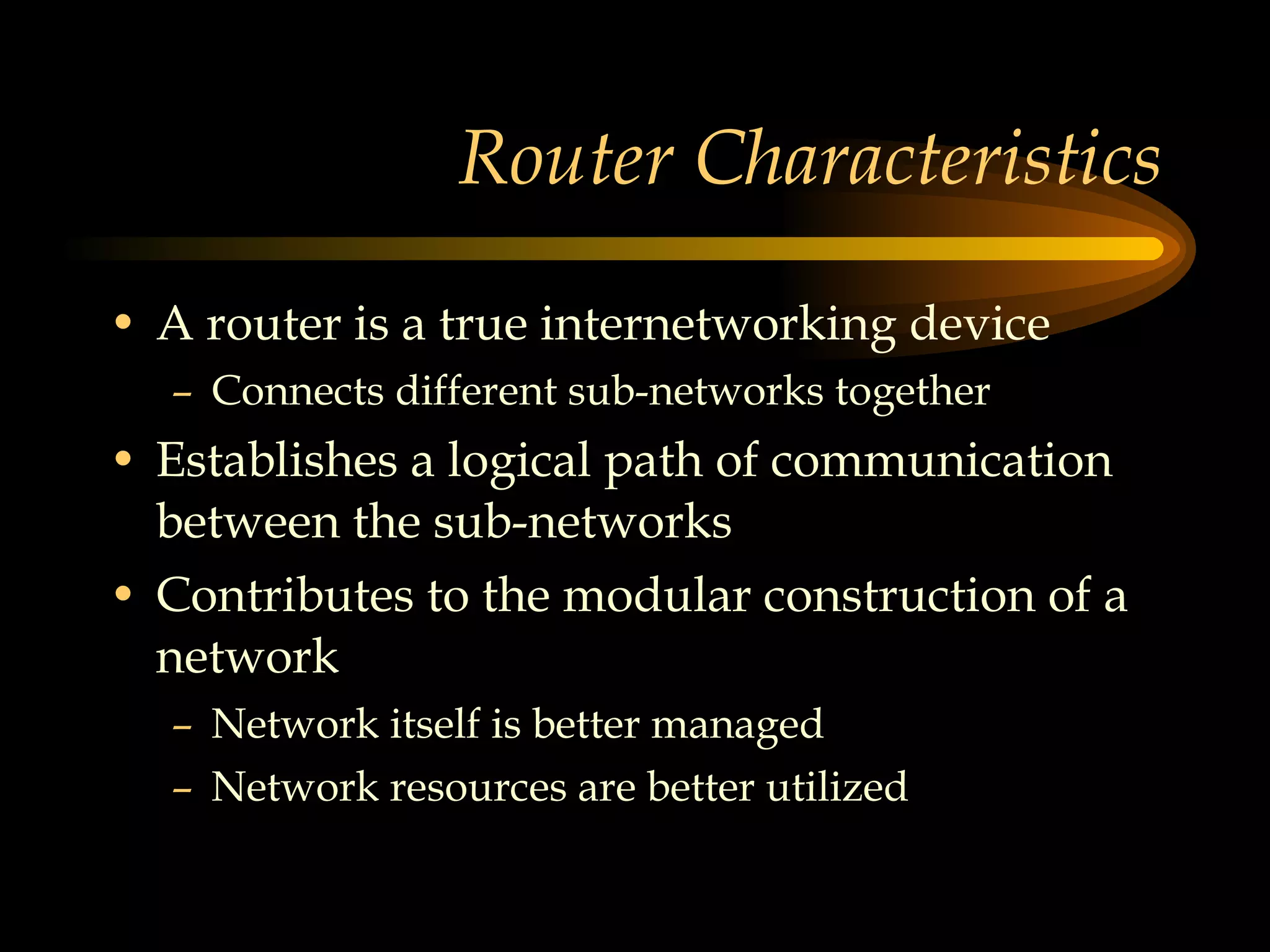 Router Characteristics

• A router is a true internetworking device
– Connects different sub-networks together
• Establishes a logical path of communication between the sub-networks
• Contributes to the modular construction of a network
– Network itself is better managed
– Network resources are better utilized